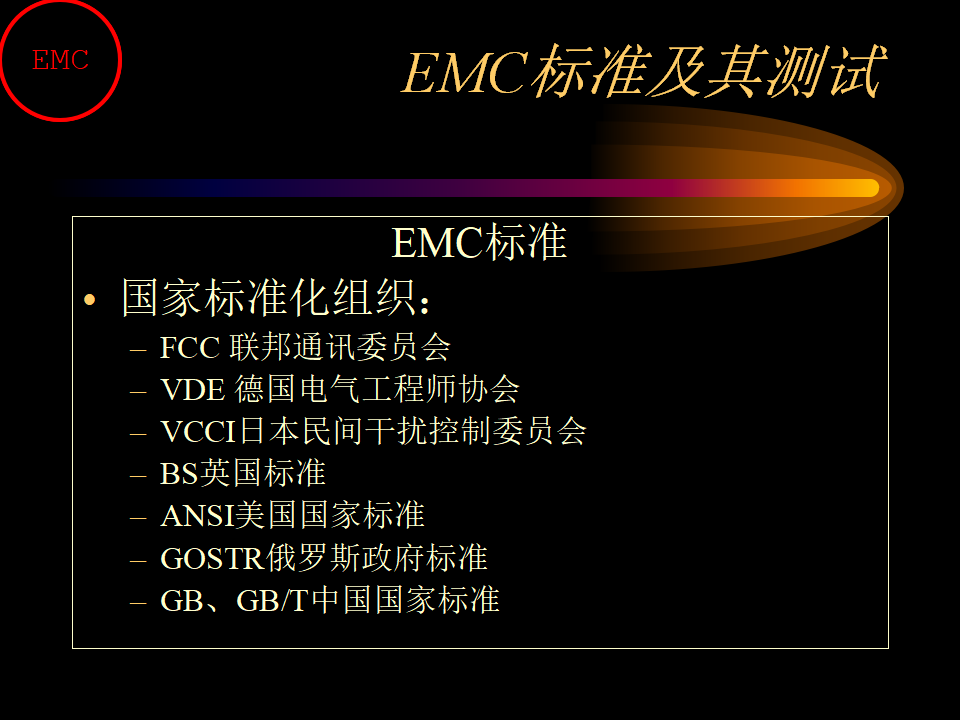 EMC

EMC标准及其测试

EMC标准

• 国家标准化组织：
  – FCC 联邦通讯委员会
  – VDE 德国电气工程师协会
  – VCCI日本民间干扰控制委员会
  – BS英国标准
  – ANSI美国国家标准
  – GOSTR俄罗斯政府标准
  – GB、GB/T中国国家标准